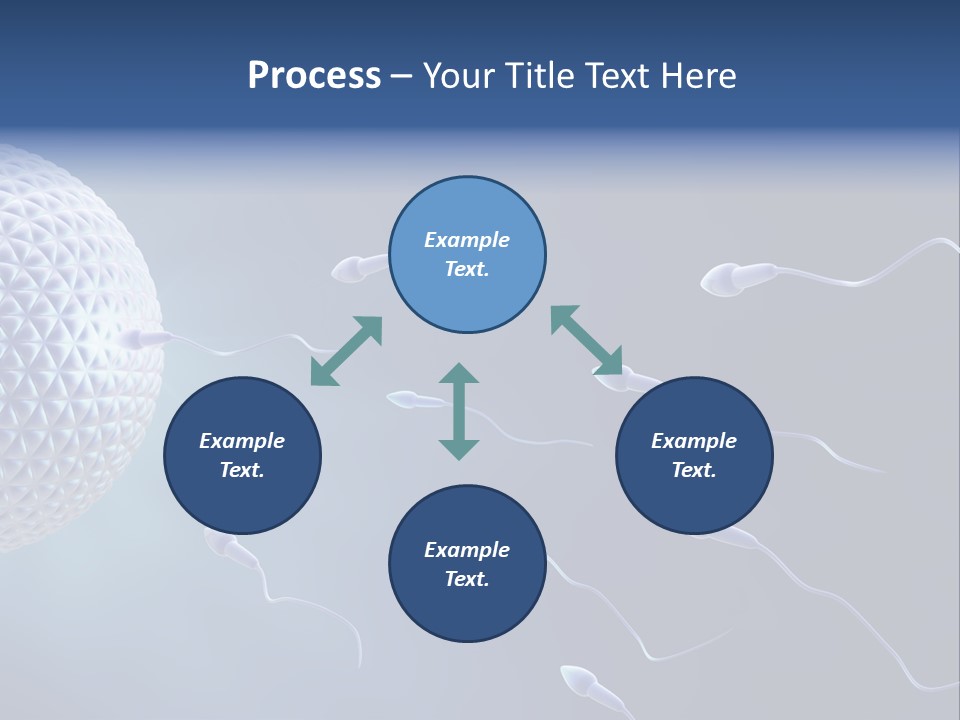 Process – Your Title Text Here

Example Text.

Example Text.

Example Text.

Example Text.